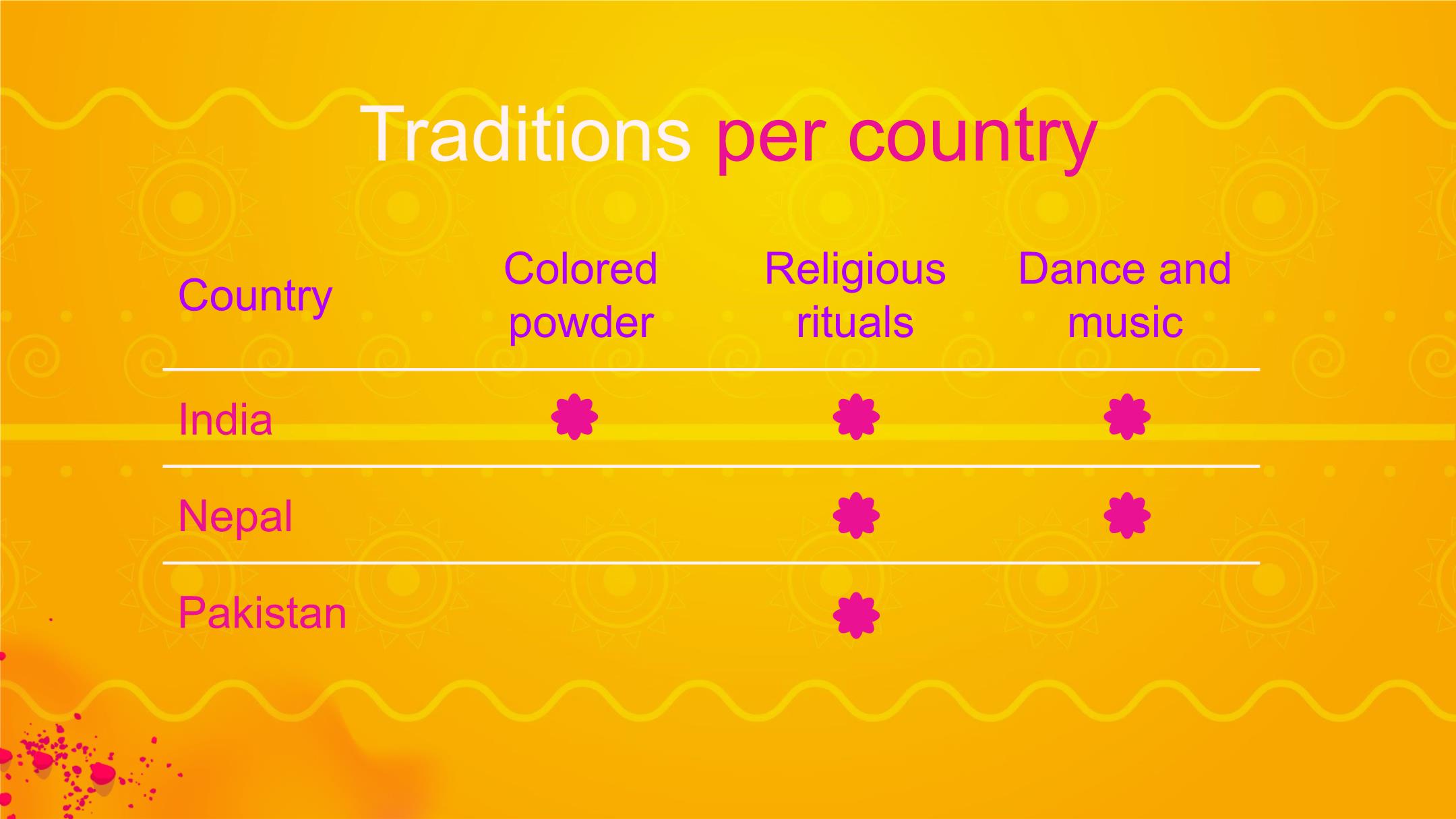 Traditions per country

| Country | Colored powder | Religious rituals | Dance and music |
|---|---|---|---|
| India | ✱ | ✱ | ✱ |
| Nepal | | ✱ | ✱ |
| Pakistan | | ✱ | |